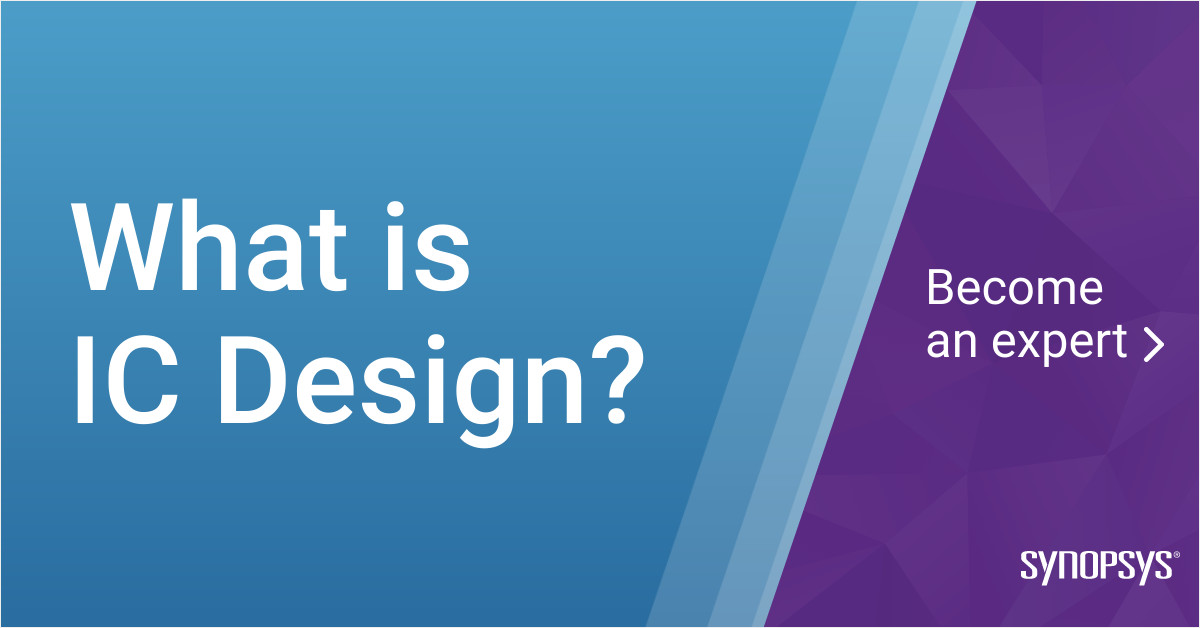 What is IC Design?

Become an expert >

SYNOPSYS®